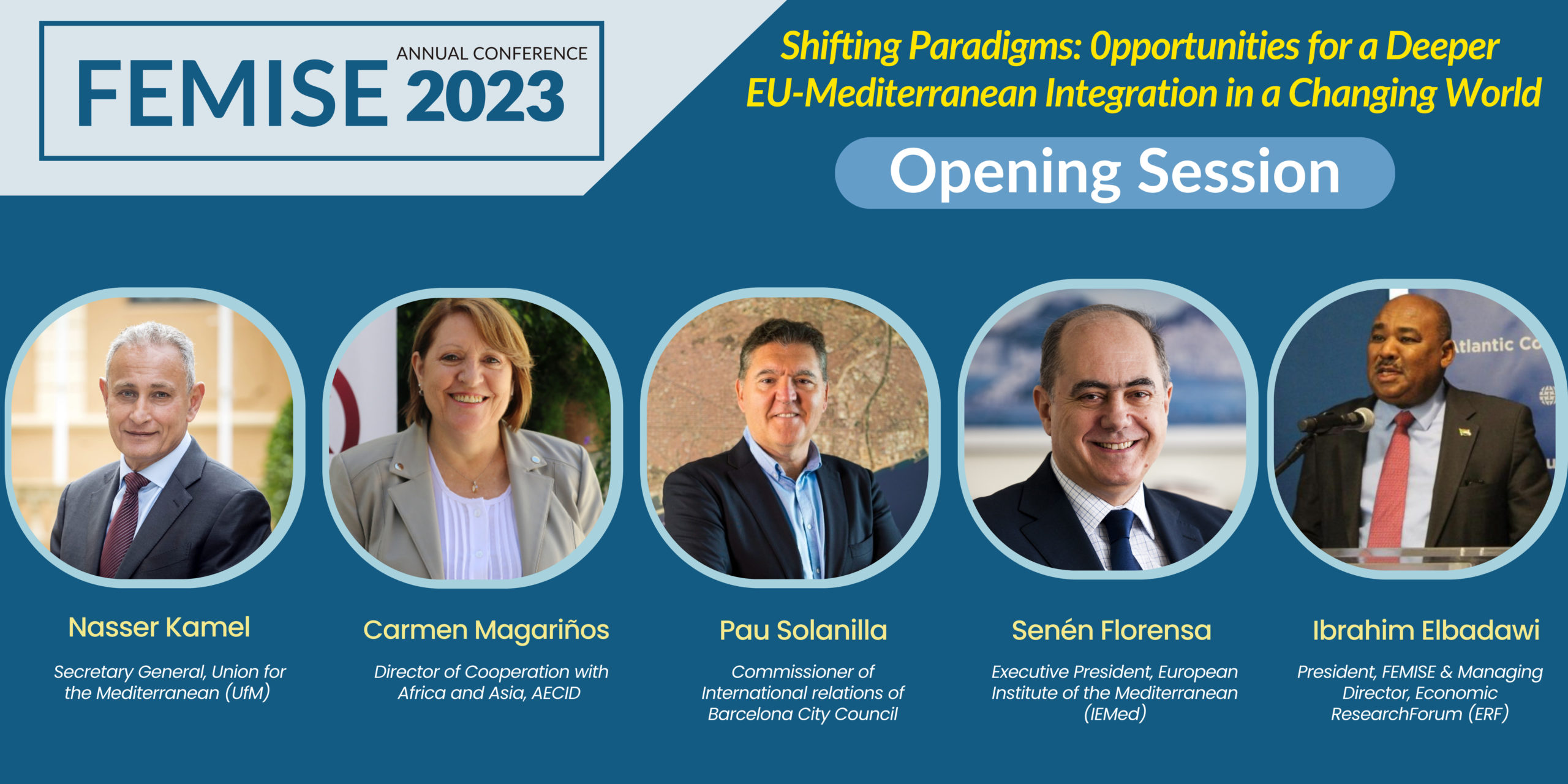 FEMISE ANNUAL CONFERENCE 2023

Shifting Paradigms: Opportunities for a Deeper EU-Mediterranean Integration in a Changing World

Opening Session

Atlantic Co

Nasser Kamel
Secretary General, Union for the Mediterranean (UfM)

Carmen Magariños
Director of Cooperation with Africa and Asia, AECID

Pau Solanilla
Commissioner of International relations of Barcelona City Council

Senén Florensa
Executive President, European Institute of the Mediterranean (IEMed)

Ibrahim Elbadawi
President, FEMISE & Managing Director, Economic ResearchForum (ERF)